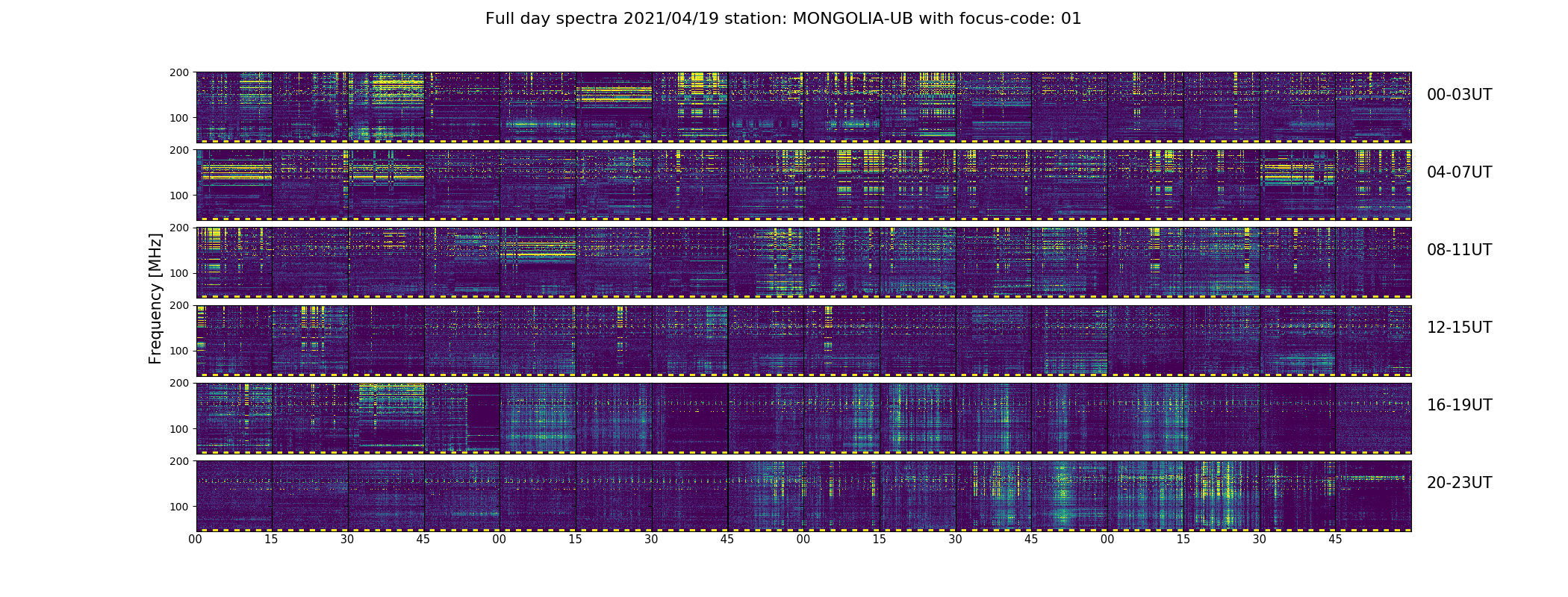 Full day spectra 2021/04/19 station: MONGOLIA-UB with focus-code: 01

Frequency [MHz]

200
100
00-03UT

200
100
04-07UT

200
100
08-11UT

200
100
12-15UT

200
100
16-19UT

200
100
20-23UT

00 15 30 45 00 15 30 45 00 15 30 45 00 15 30 45